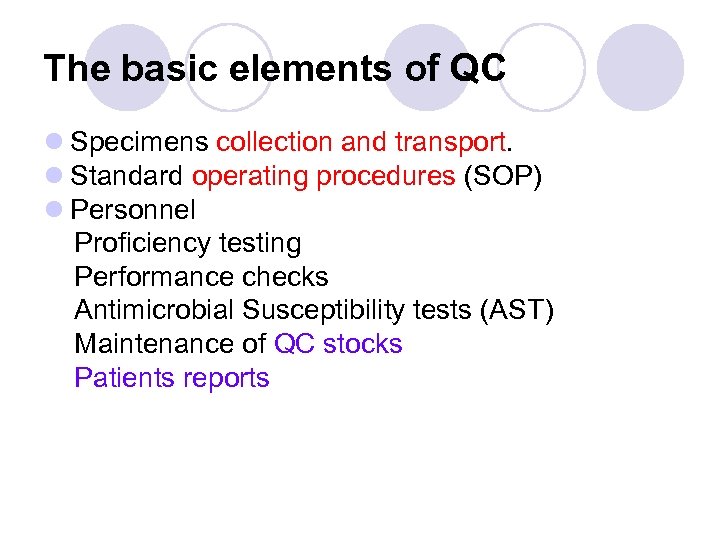 The basic elements of QC

- Specimens collection and transport.
- Standard operating procedures (SOP)
- Personnel

Proficiency testing
Performance checks
Antimicrobial Susceptibility tests (AST)
Maintenance of QC stocks
Patients reports